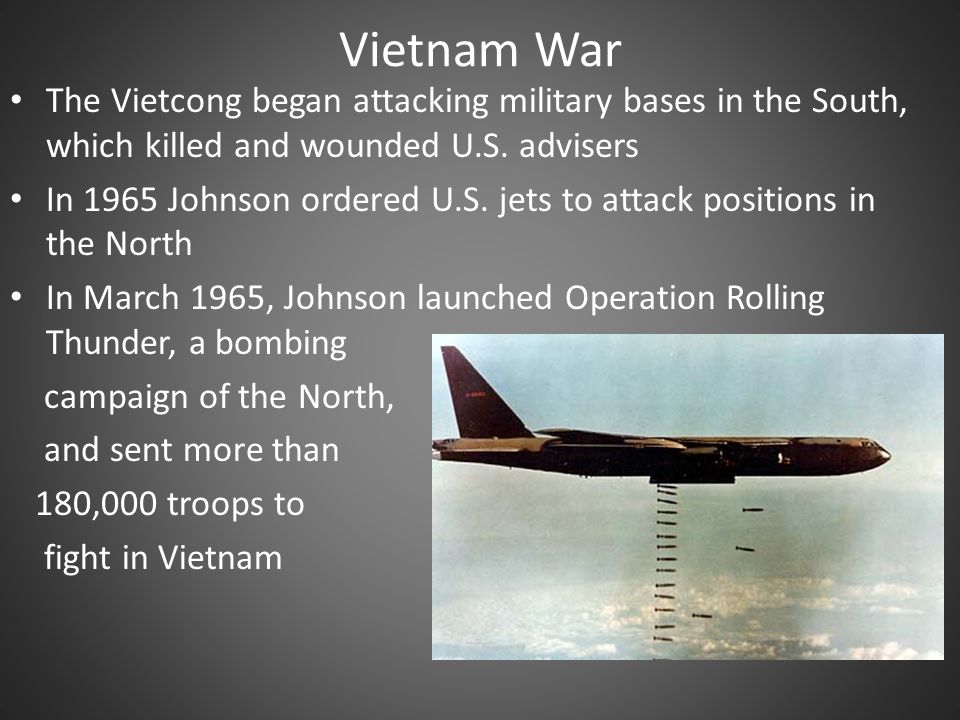 Vietnam War

• The Vietcong began attacking military bases in the South, which killed and wounded U.S. advisers

• In 1965 Johnson ordered U.S. jets to attack positions in the North

• In March 1965, Johnson launched Operation Rolling Thunder, a bombing campaign of the North, and sent more than 180,000 troops to fight in Vietnam